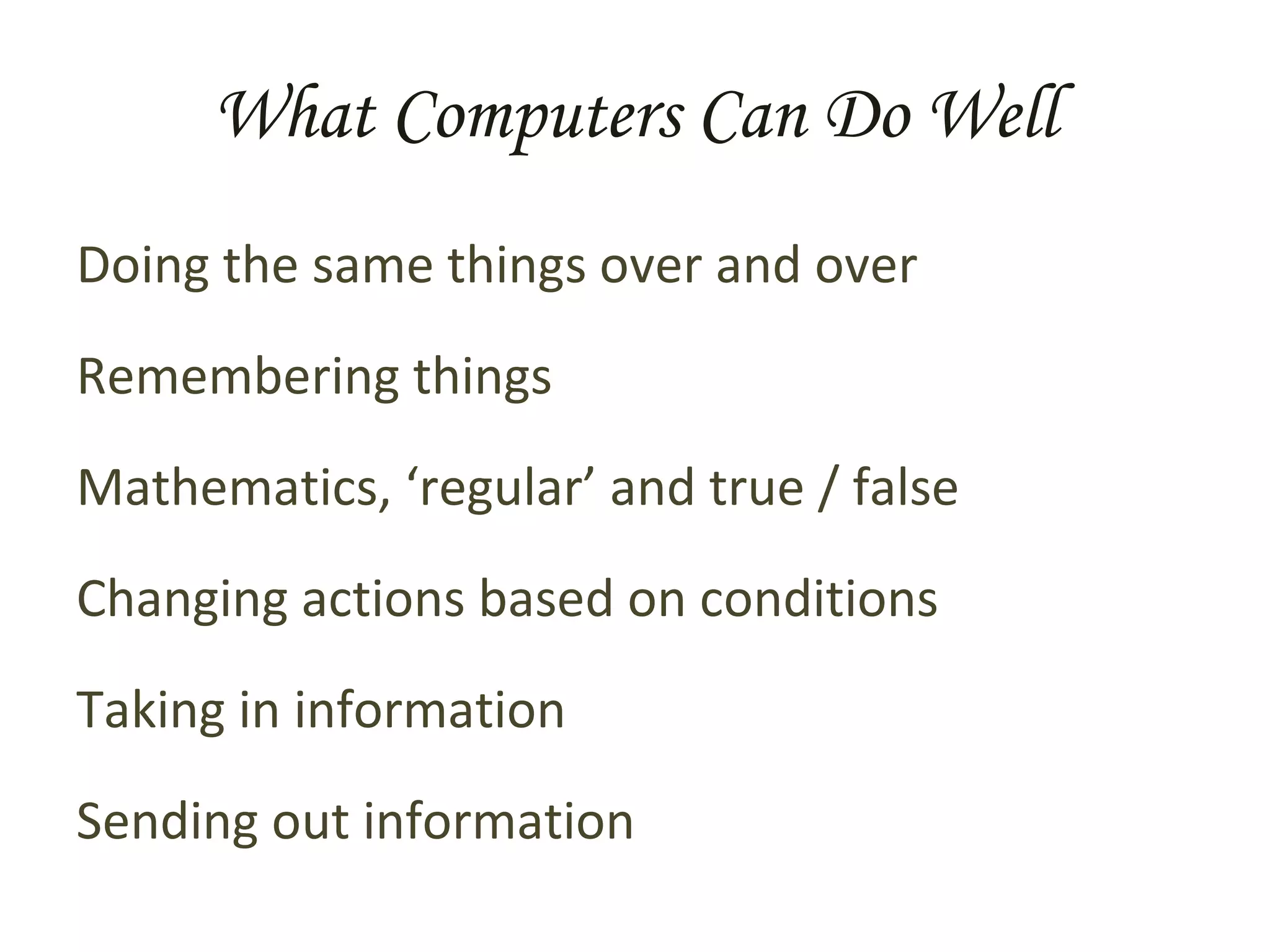 What Computers Can Do Well

Doing the same things over and over

Remembering things

Mathematics, ‘regular’ and true / false

Changing actions based on conditions

Taking in information

Sending out information